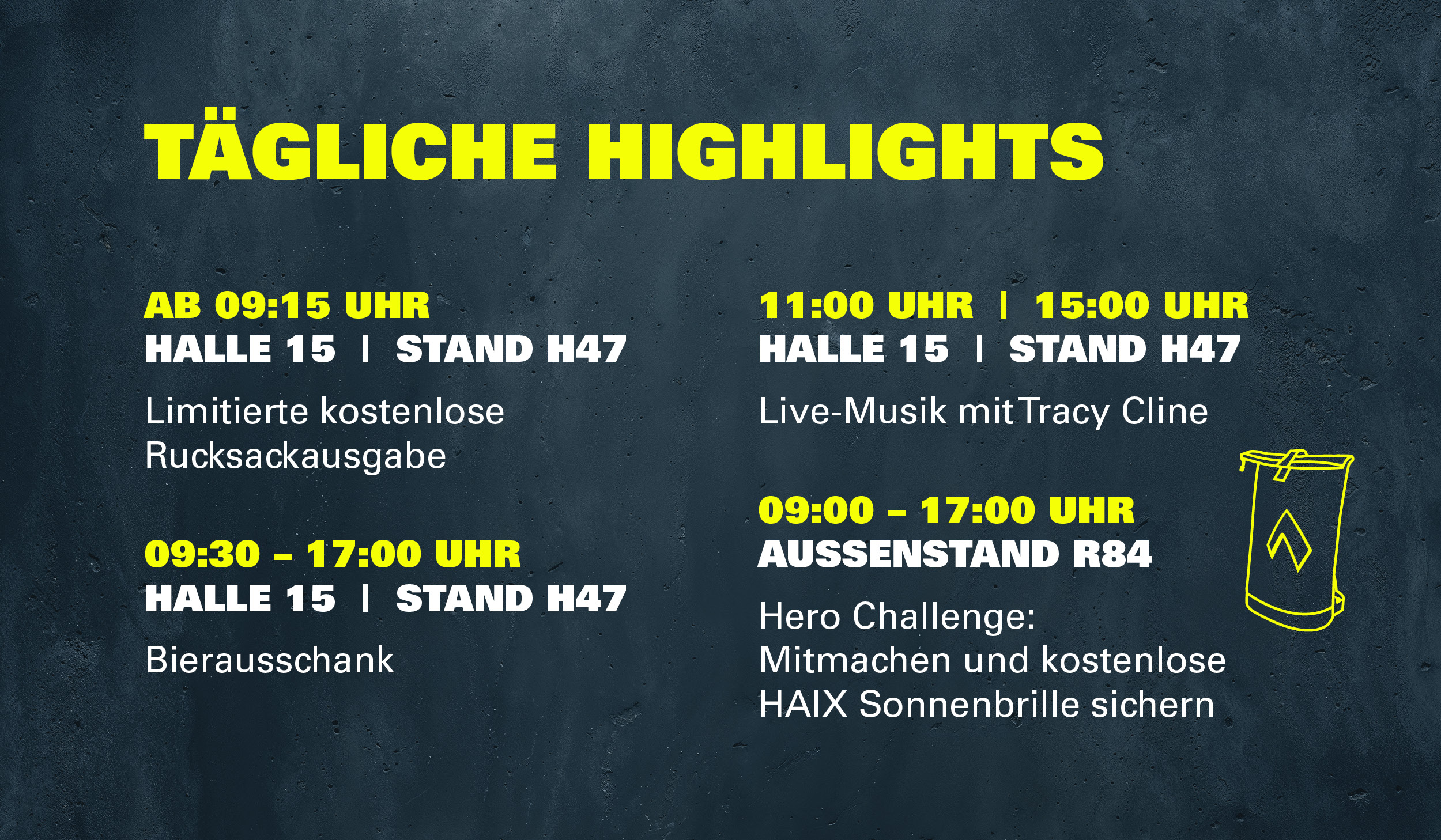 TÄGLICHE HIGHLIGHTS

AB 09:15 UHR
HALLE 15 | STAND H47

Limitierte kostenlose Rucksackausgabe

09:30 – 17:00 UHR
HALLE 15 | STAND H47

Bierausschank

11:00 UHR | 15:00 UHR
HALLE 15 | STAND H47

Live-Musik mit Tracy Cline

09:00 – 17:00 UHR
AUSSENSTAND R84

Hero Challenge:
Mitmachen und kostenlose HAIX Sonnenbrille sichern